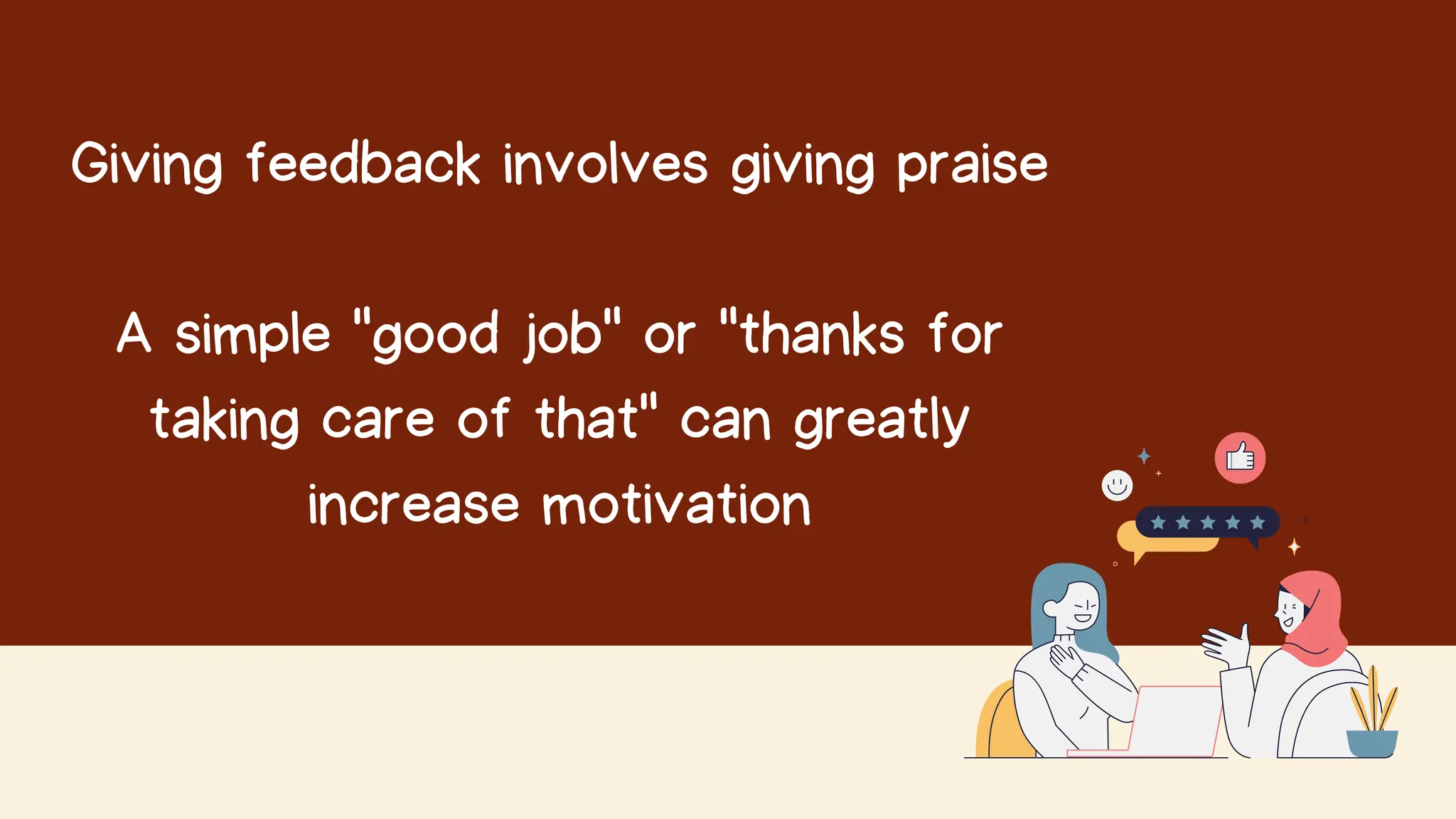 Giving feedback involves giving praise

A simple "good job" or "thanks for taking care of that" can greatly increase motivation